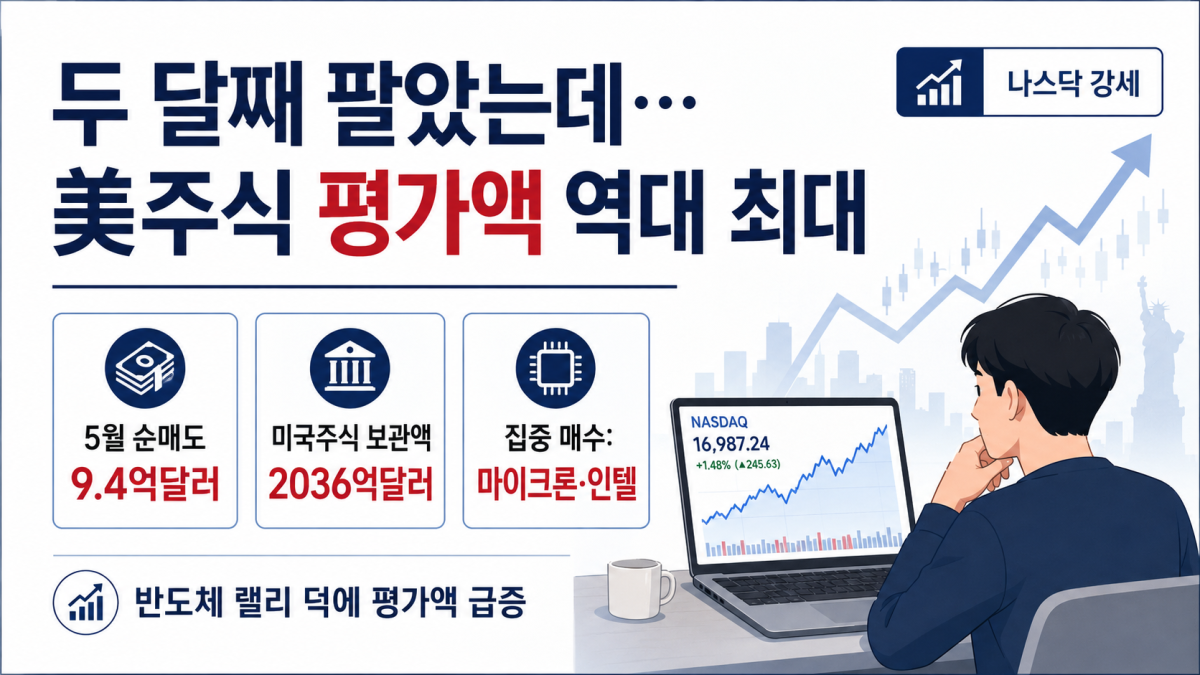 두 달째 팔았는데…
美주식 평가액 역대 최대

나스닥 강세

5월 순매도
9.4억달러

미국주식 보관액
2036억달러

집중 매수:
마이크론·인텔

NASDAQ
16,987.24
+1.48% (▲245.63)

반도체 랠리 덕에 평가액 급증